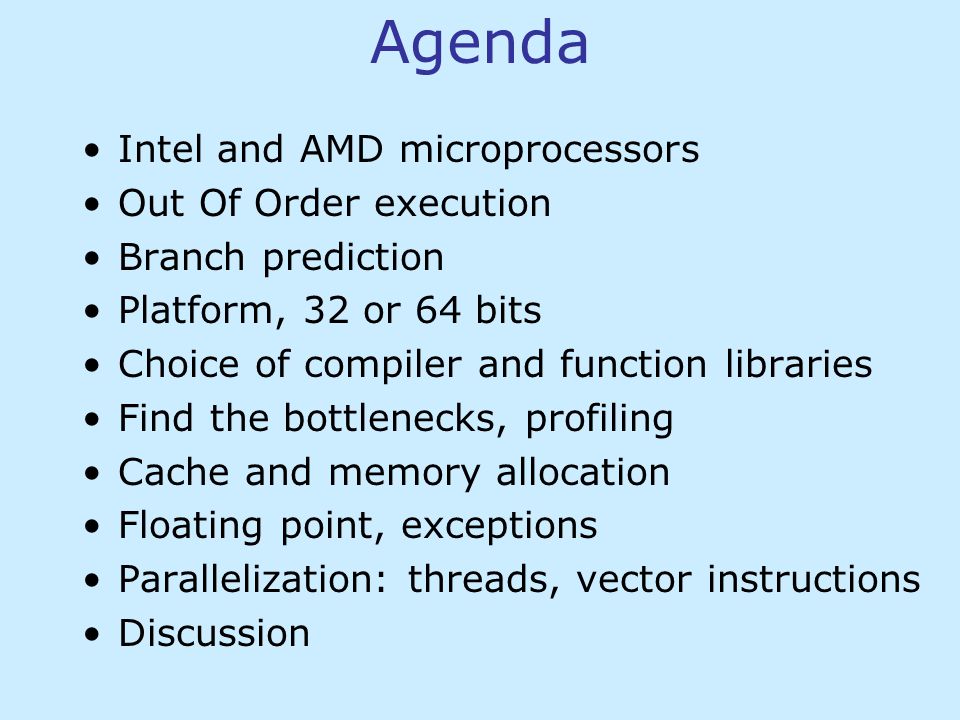 Agenda

• Intel and AMD microprocessors
• Out Of Order execution
• Branch prediction
• Platform, 32 or 64 bits
• Choice of compiler and function libraries
• Find the bottlenecks, profiling
• Cache and memory allocation
• Floating point, exceptions
• Parallelization: threads, vector instructions
• Discussion